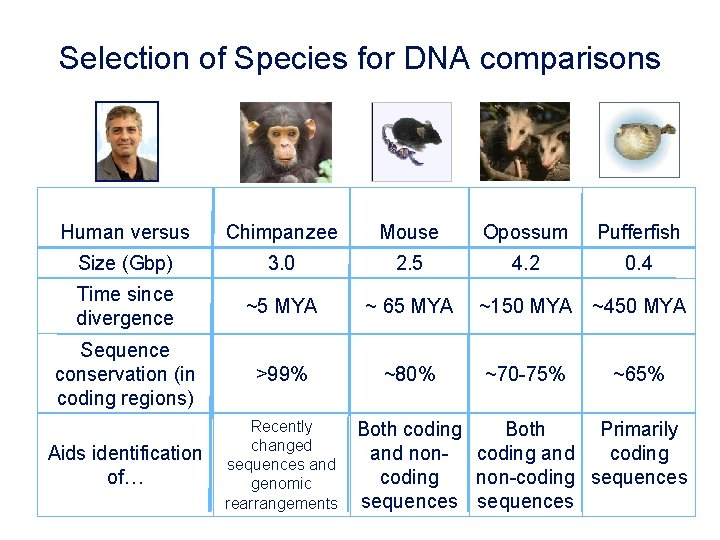 Selection of Species for DNA comparisons

| Human versus | Chimpanzee | Mouse | Opossum | Pufferfish |
|---|---|---|---|---|
| Size (Gbp) | 3.0 | 2.5 | 4.2 | 0.4 |
| Time since divergence | ~5 MYA | ~ 65 MYA | ~150 MYA | ~450 MYA |
| Sequence conservation (in coding regions) | >99% | ~80% | ~70-75% | ~65% |
| Aids identification of… | Recently changed sequences and genomic rearrangements | Both coding and non-coding sequences | Both coding and non-coding sequences | Primarily coding sequences |